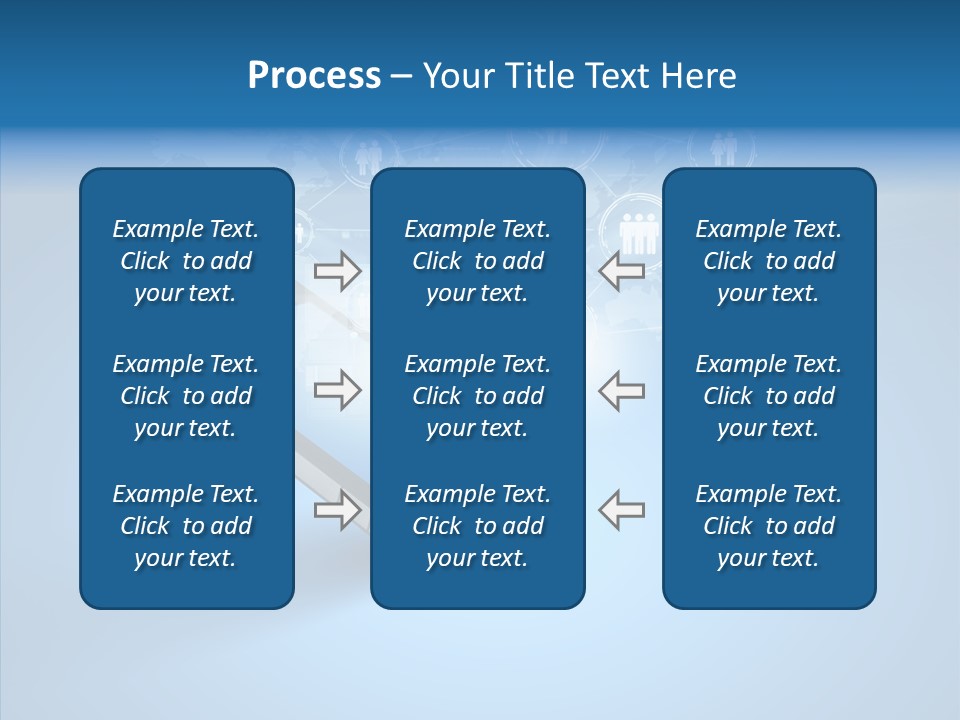 Process – Your Title Text Here

Example Text. Click to add your text.

Example Text. Click to add your text.

Example Text. Click to add your text.

Example Text. Click to add your text.

Example Text. Click to add your text.

Example Text. Click to add your text.

Example Text. Click to add your text.

Example Text. Click to add your text.

Example Text. Click to add your text.